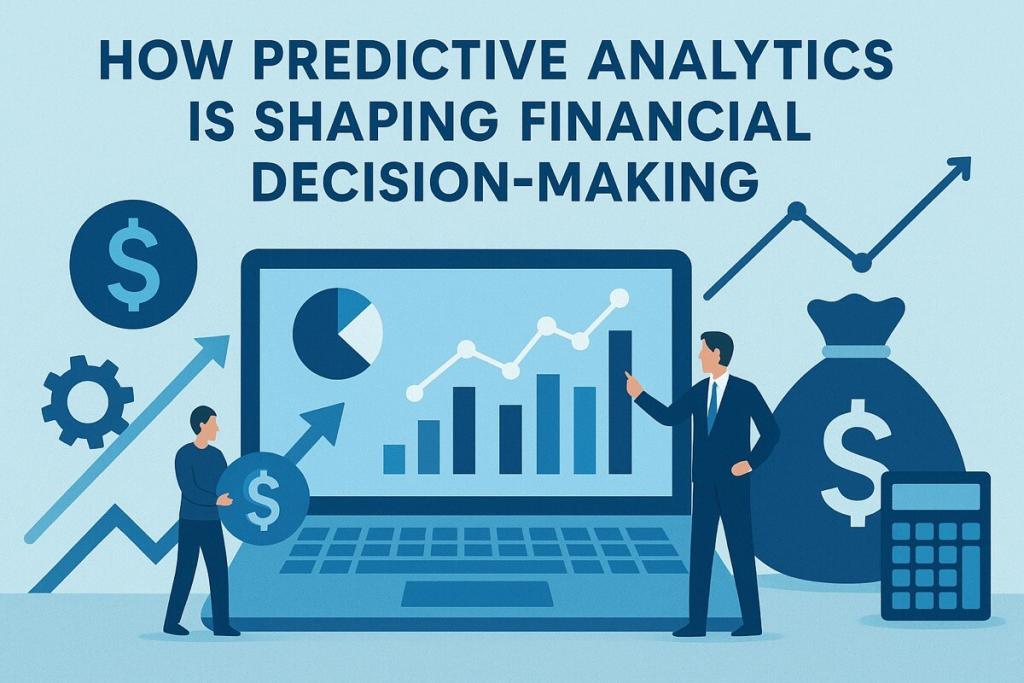 HOW PREDICTIVE ANALYTICS IS SHAPING FINANCIAL DECISION-MAKING

$

$

$